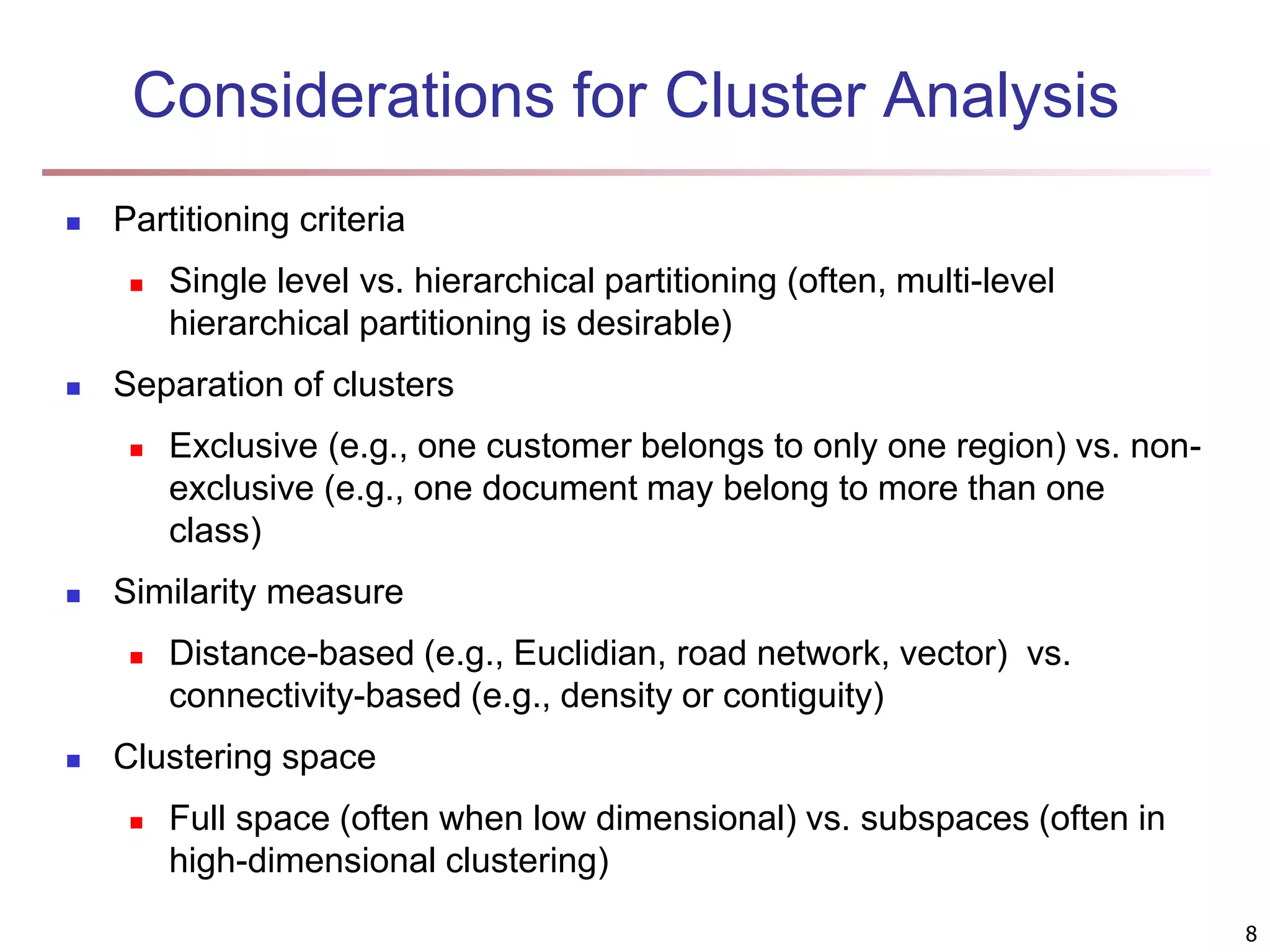 Considerations for Cluster Analysis

Partitioning criteria

Single level vs. hierarchical partitioning (often, multi-level hierarchical partitioning is desirable)

Separation of clusters

Exclusive (e.g., one customer belongs to only one region) vs. non-exclusive (e.g., one document may belong to more than one class)

Similarity measure

Distance-based (e.g., Euclidian, road network, vector) vs. connectivity-based (e.g., density or contiguity)

Clustering space

Full space (often when low dimensional) vs. subspaces (often in high-dimensional clustering)

8